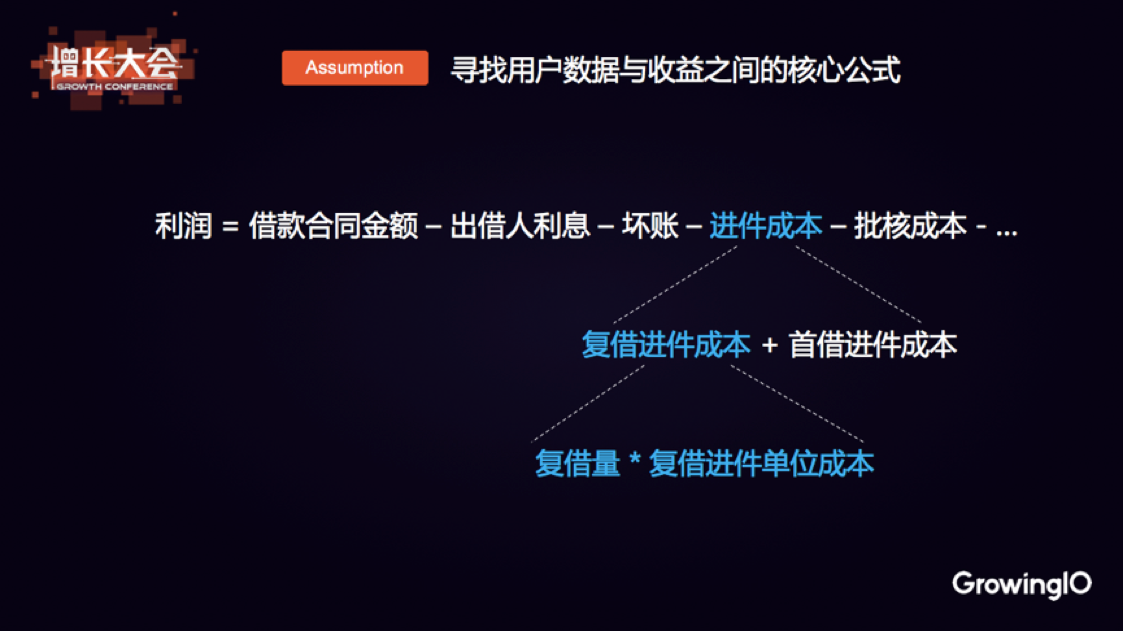 增长大会
GROWTH CONFERENCE

Assumption 寻找用户数据与收益之间的核心公式

利润 = 借款合同金额 – 出借人利息 – 坏账 – 进件成本 – 批核成本 - ...

复借进件成本 + 首借进件成本

复借量 * 复借进件单位成本

GrowingIO